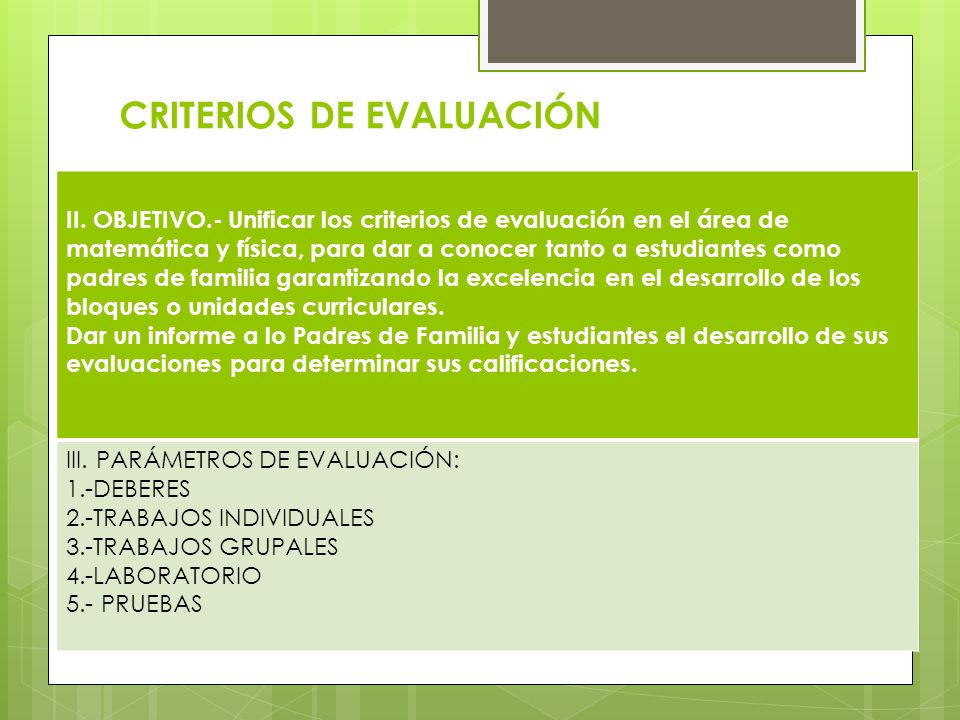 CRITERIOS DE EVALUACIÓN

II. OBJETIVO.- Unificar los criterios de evaluación en el área de matemática y física, para dar a conocer tanto a estudiantes como padres de familia garantizando la excelencia en el desarrollo de los bloques o unidades curriculares.
Dar un informe a lo Padres de Familia y estudiantes el desarrollo de sus evaluaciones para determinar sus calificaciones.

III. PARÁMETROS DE EVALUACIÓN:
1.-DEBERES
2.-TRABAJOS INDIVIDUALES
3.-TRABAJOS GRUPALES
4.-LABORATORIO
5.- PRUEBAS